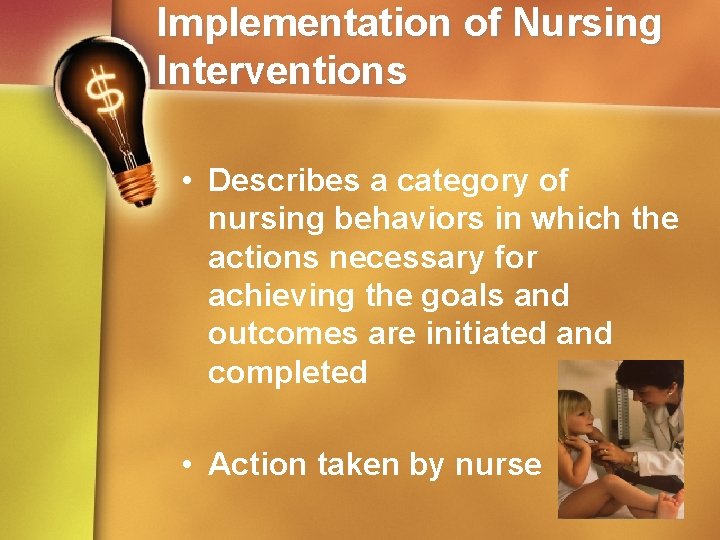 Implementation of Nursing Interventions

$

• Describes a category of nursing behaviors in which the actions necessary for achieving the goals and outcomes are initiated and completed

• Action taken by nurse